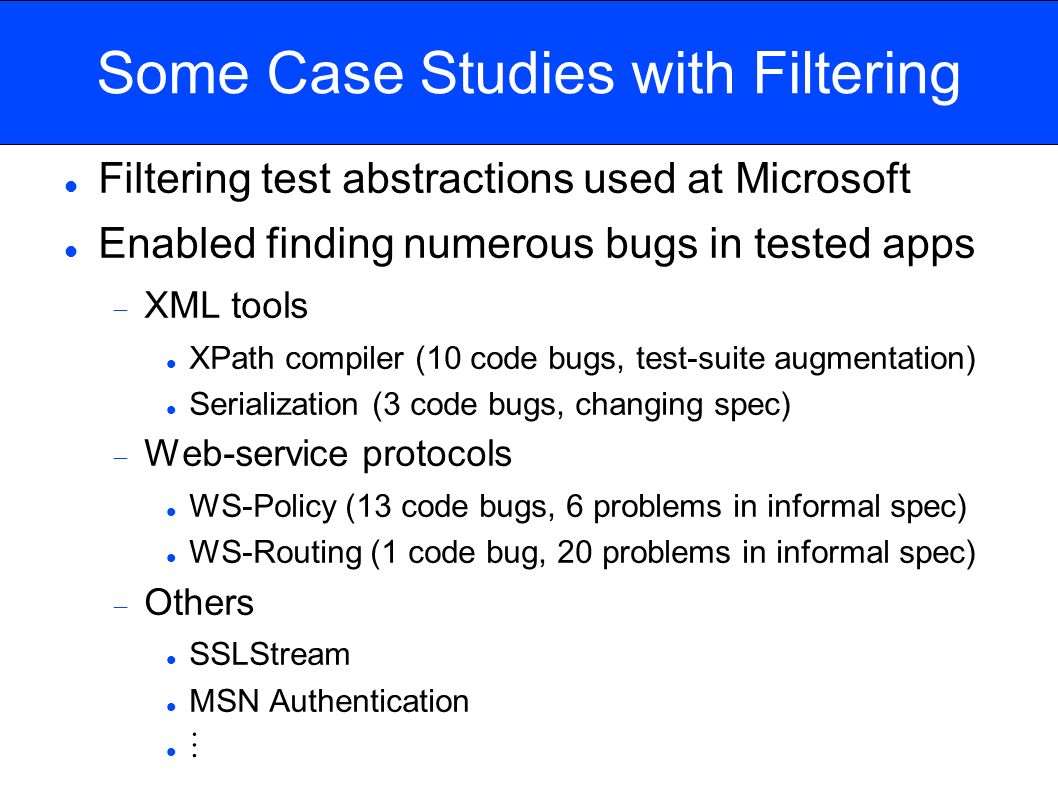 Some Case Studies with Filtering

- Filtering test abstractions used at Microsoft
- Enabled finding numerous bugs in tested apps
  - XML tools
    - XPath compiler (10 code bugs, test-suite augmentation)
    - Serialization (3 code bugs, changing spec)
  - Web-service protocols
    - WS-Policy (13 code bugs, 6 problems in informal spec)
    - WS-Routing (1 code bug, 20 problems in informal spec)
  - Others
    - SSLStream
    - MSN Authentication
    - ⋮